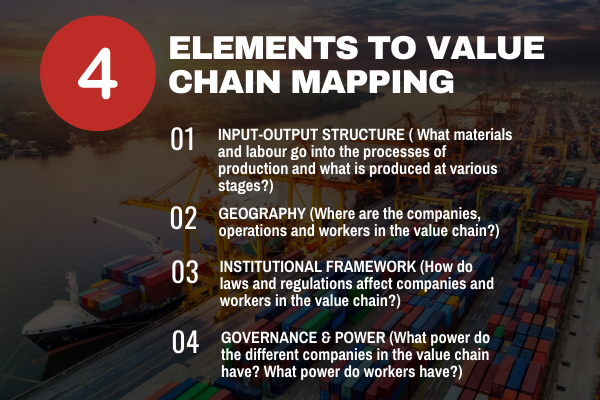 4 ELEMENTS TO VALUE CHAIN MAPPING

01 INPUT-OUTPUT STRUCTURE ( What materials and labour go into the processes of production and what is produced at various stages?)

02 GEOGRAPHY (Where are the companies, operations and workers in the value chain?)

03 INSTITUTIONAL FRAMEWORK (How do laws and regulations affect companies and workers in the value chain?)

04 GOVERNANCE & POWER (What power do the different companies in the value chain have? What power do workers have?)